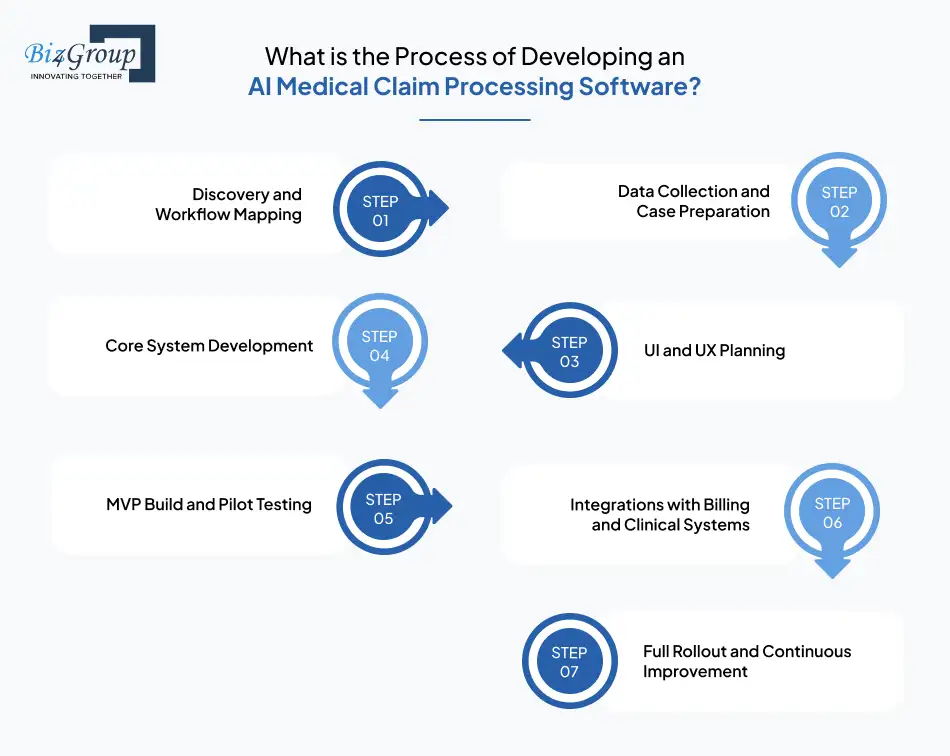 Biz4Group
INNOVATING TOGETHER

What is the Process of Developing an AI Medical Claim Processing Software?

Discovery and Workflow Mapping
STEP 01

Data Collection and Case Preparation
STEP 02

UI and UX Planning
STEP 03

Core System Development
STEP 04

MVP Build and Pilot Testing
STEP 05

Integrations with Billing and Clinical Systems
STEP 06

Full Rollout and Continuous Improvement
STEP 07